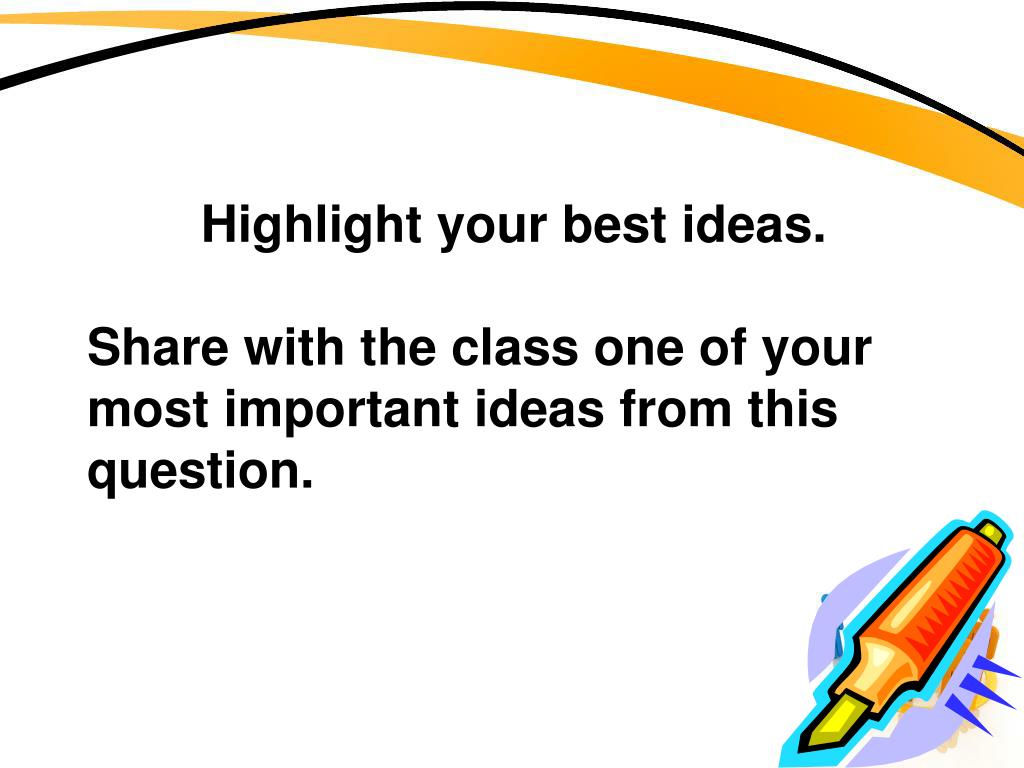 Highlight your best ideas.

Share with the class one of your most important ideas from this question.